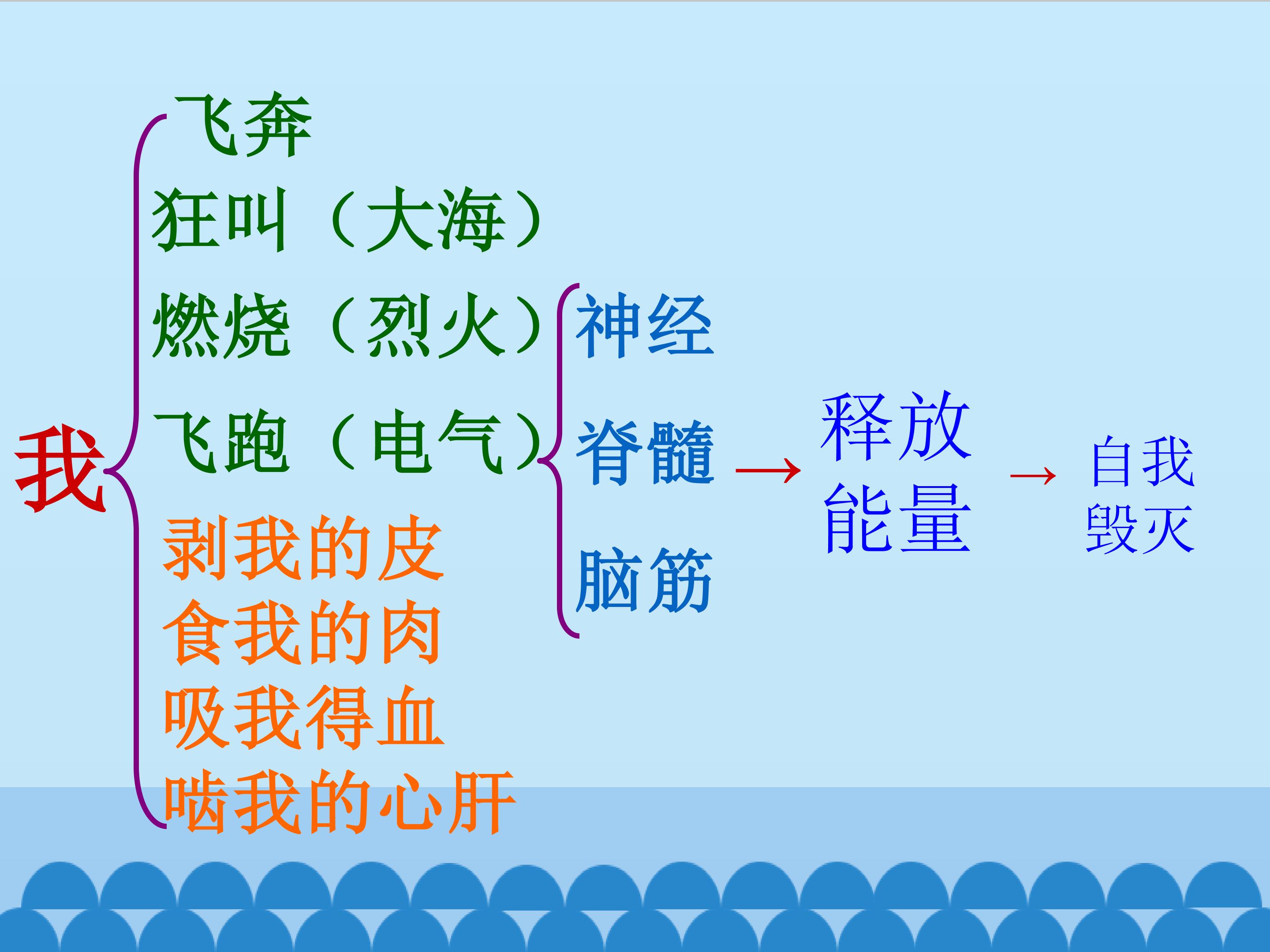 我

飞奔

狂叫（大海）

燃烧（烈火）

飞跑（电气）

剥我的皮

食我的肉

吸我得血

啮我的心肝

神经

脊髓

脑筋

→ 释放能量 → 自我毁灭